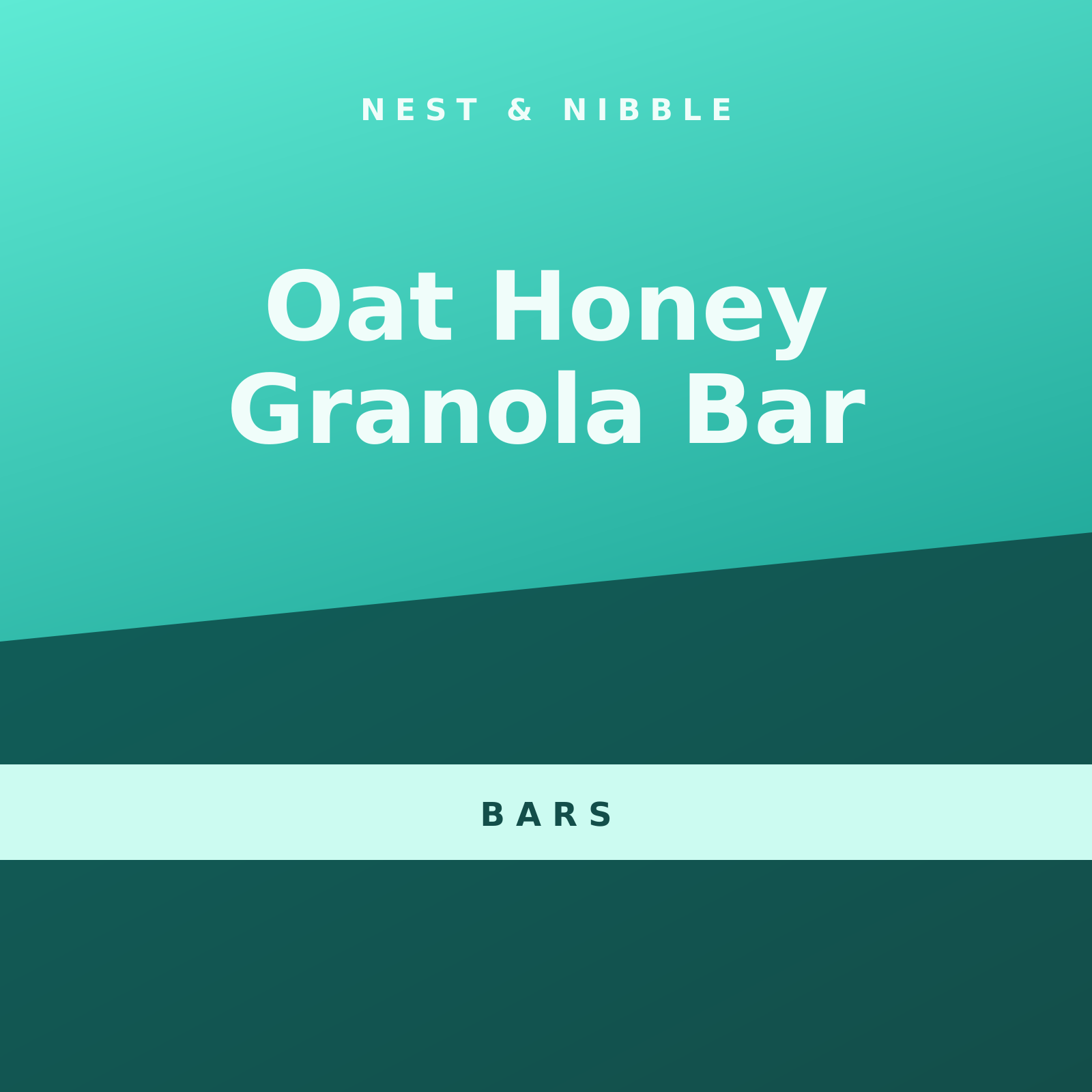 NEST & NIBBLE

Oat Honey Granola Bar

BARS